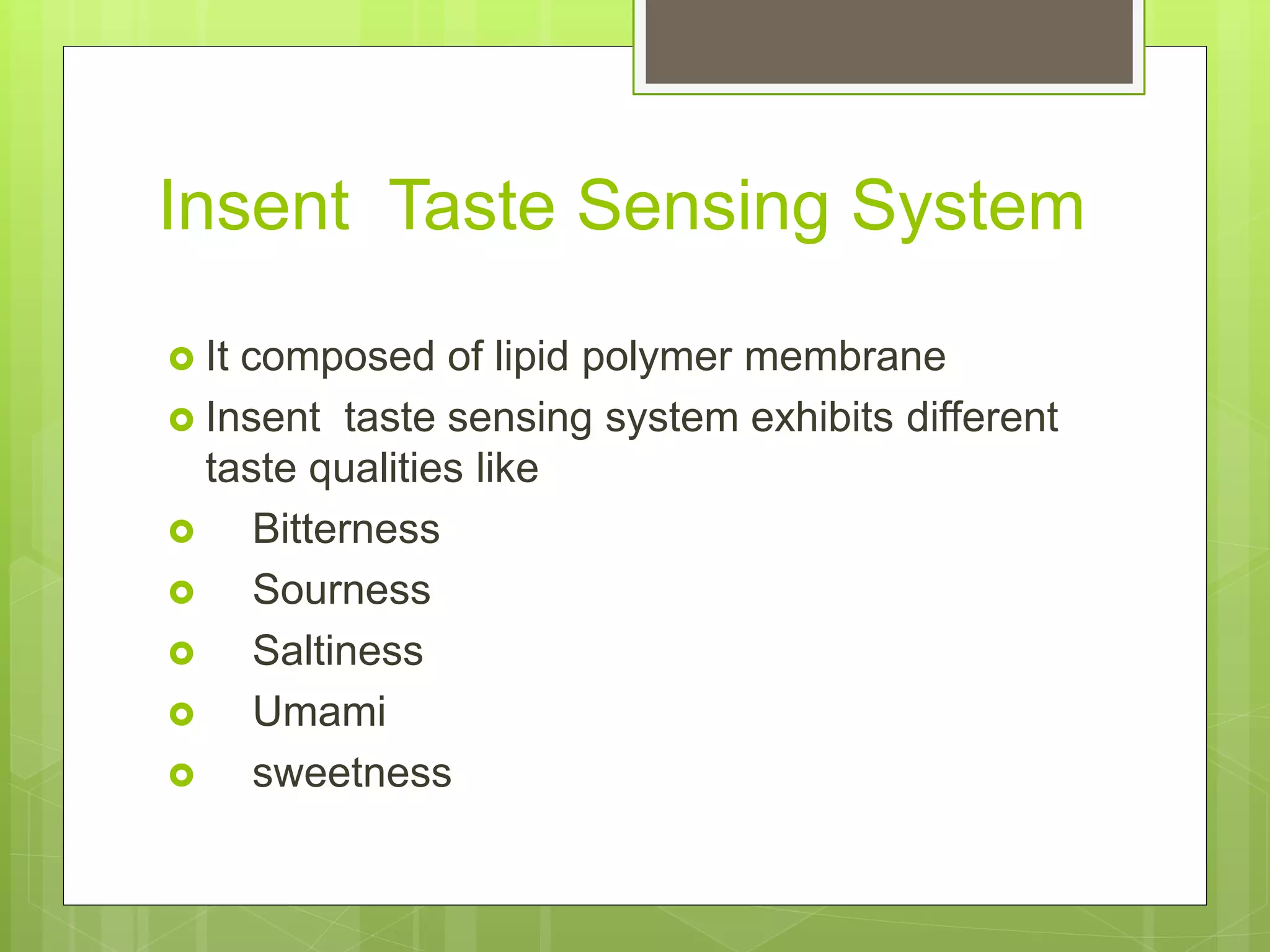 Insent  Taste Sensing System

It composed of lipid polymer membrane

Insent  taste sensing system exhibits different taste qualities like

Bitterness

Sourness

Saltiness

Umami

sweetness